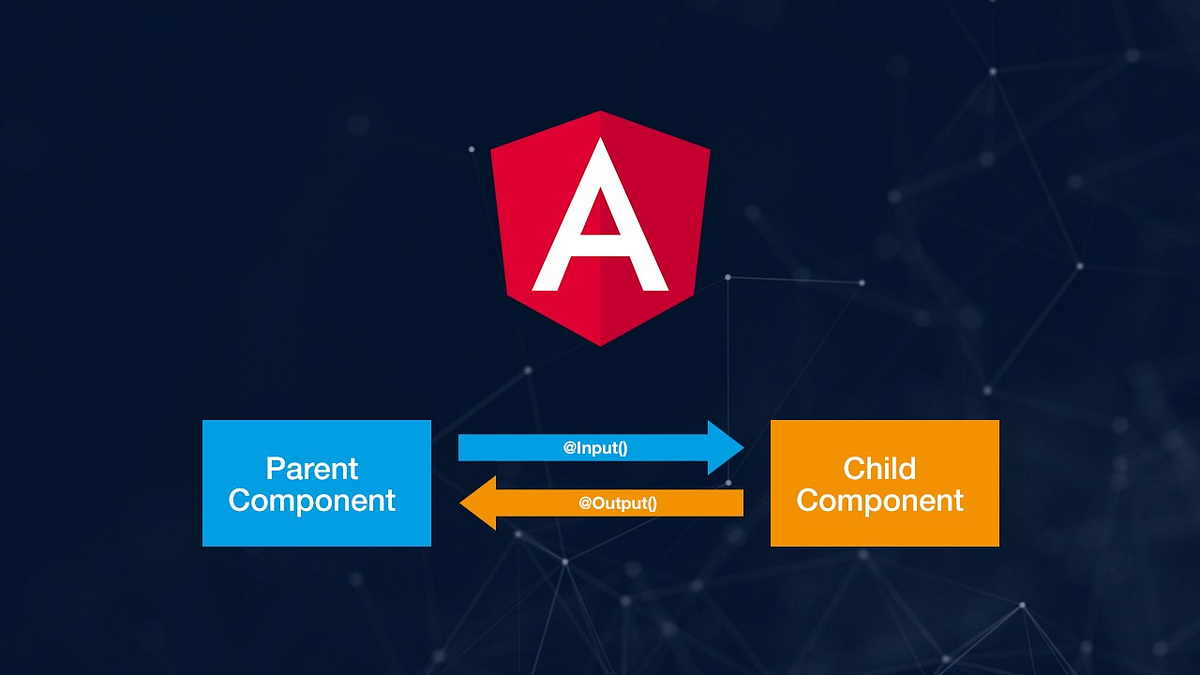 A

Parent Component

@Input()

@Output()

Child Component